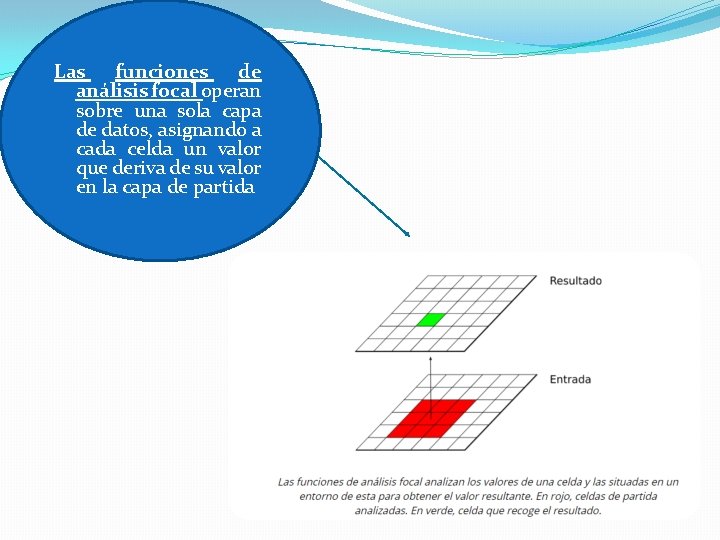 Las funciones de análisis focal operan sobre una sola capa de datos, asignando a cada celda un valor que deriva de su valor en la capa de partida

Resultado

Entrada

Las funciones de análisis focal analizan los valores de una celda y las situadas en un entorno de esta para obtener el valor resultante. En rojo, celdas de partida analizadas. En verde, celda que recoge el resultado.